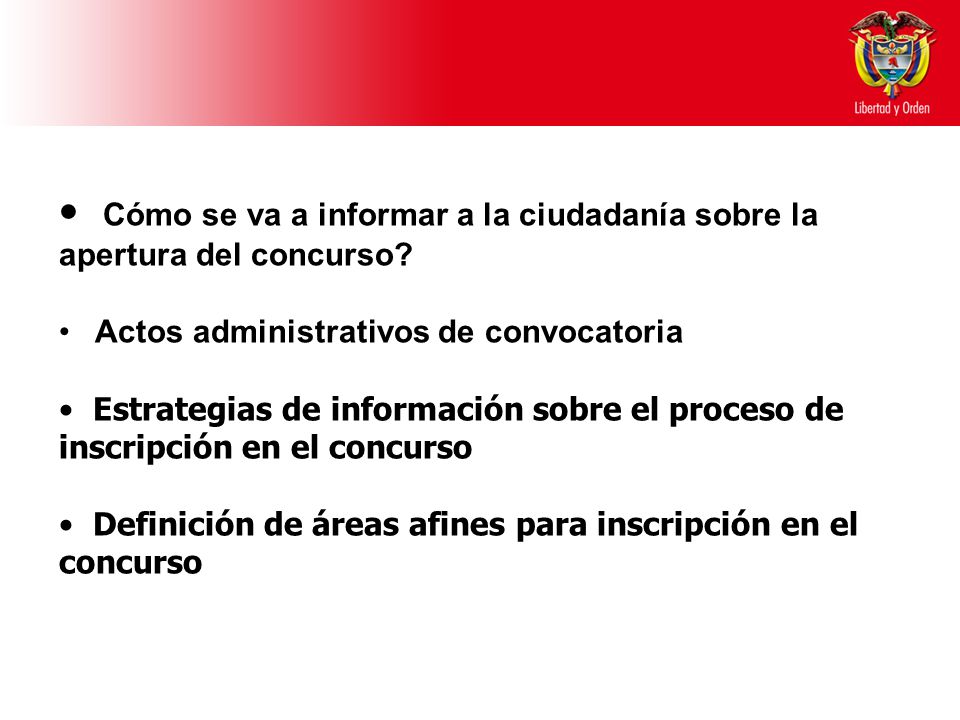 Libertad y Orden

• Cómo se va a informar a la ciudadanía sobre la apertura del concurso?

• Actos administrativos de convocatoria

• Estrategias de información sobre el proceso de inscripción en el concurso

• Definición de áreas afines para inscripción en el concurso